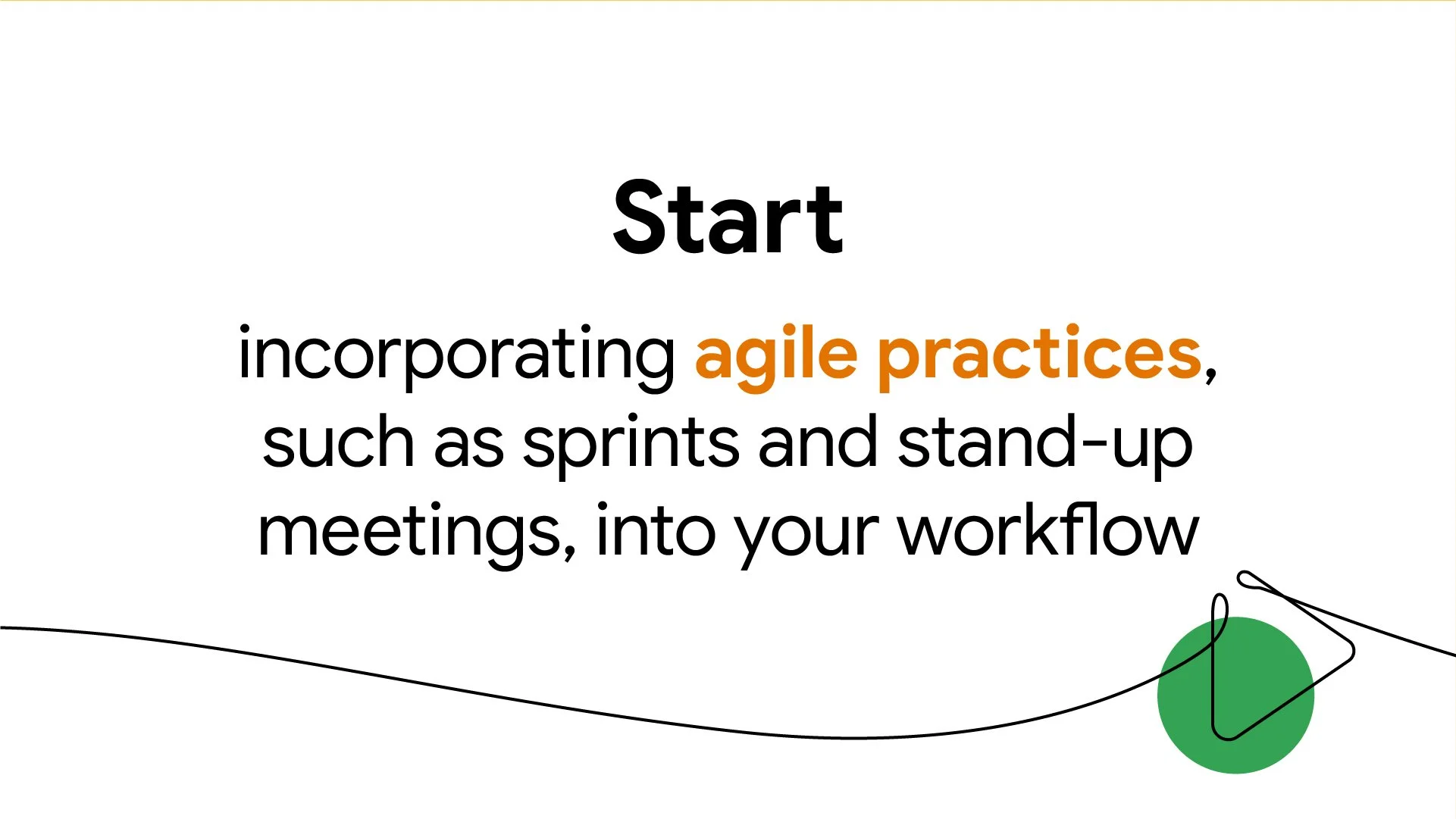 Start

incorporating agile practices, such as sprints and stand-up meetings, into your workflow